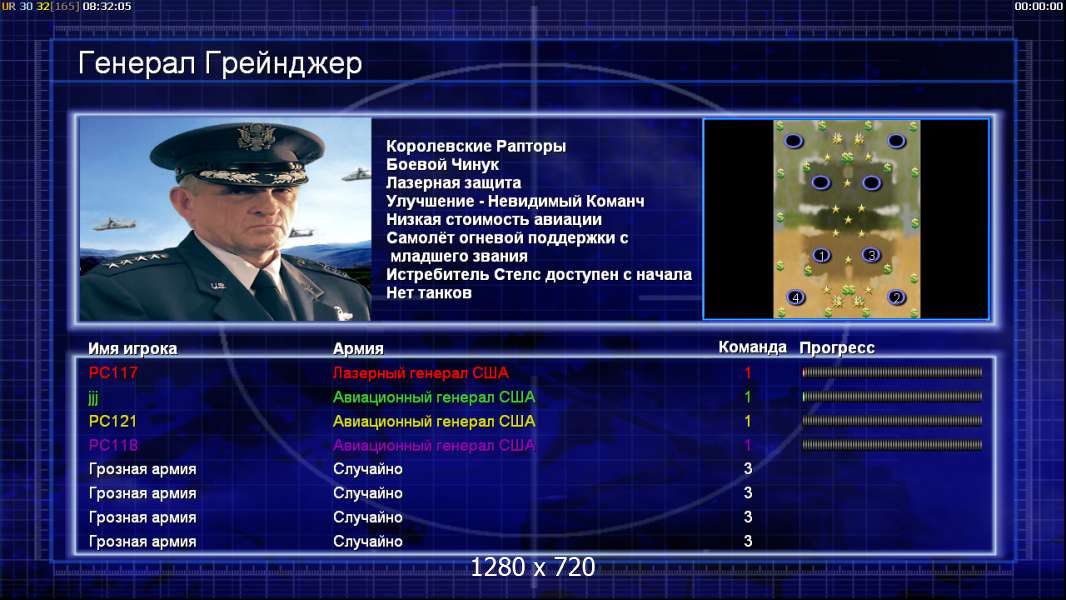 UR 30 32[165] 08:32:05

00:00:00

Генерал Грейнджер

Королевские Рапторы
Боевой Чинук
Лазерная защита
Улучшение - Невидимый Команч
Низкая стоимость авиации
Самолёт огневой поддержки с младшего звания
Истребитель Стелс доступен с начала
Нет танков

1 3 4 2

| Имя игрока | Армия | Команда | Прогресс |
|---|---|---|---|
| PC117 | Лазерный генерал США | 1 | |
| jjj | Авиационный генерал США | 1 | |
| PC121 | Авиационный генерал США | 1 | |
| PC118 | Авиационный генерал США | 1 | |
| Грозная армия | Случайно | 3 | |
| Грозная армия | Случайно | 3 | |
| Грозная армия | Случайно | 3 | |
| Грозная армия | Случайно | 3 | |

1280 x 720